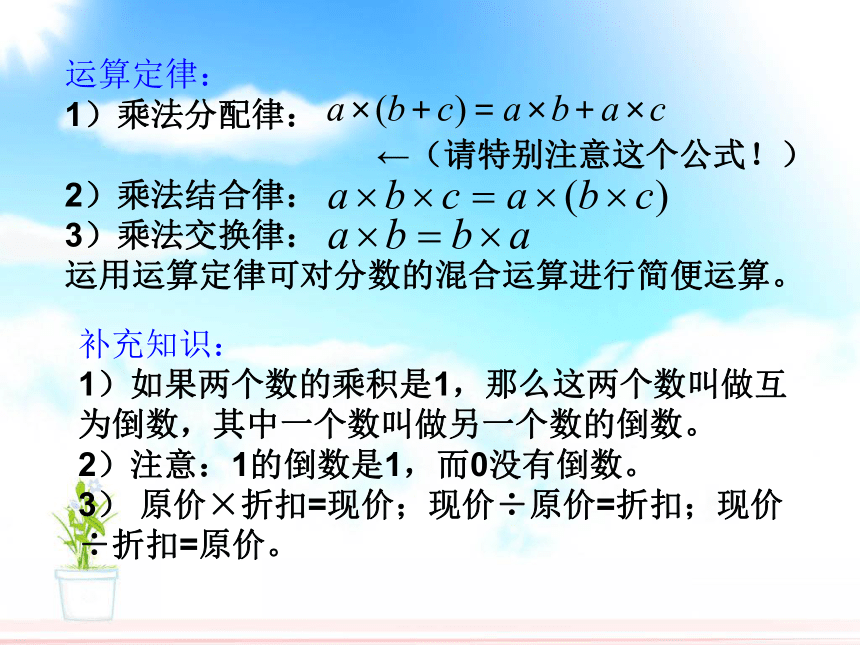 运算定律：
1）乘法分配律：$a\times(b+c)=a\times b+a\times c$
←（请特别注意这个公式！）
2）乘法结合律：$a\times b\times c=a\times(b\times c)$
3）乘法交换律：$a\times b=b\times a$
运用运算定律可对分数的混合运算进行简便运算。

补充知识：
1）如果两个数的乘积是1，那么这两个数叫做互为倒数，其中一个数叫做另一个数的倒数。
2）注意：1的倒数是1，而0没有倒数。
3） 原价×折扣=现价；现价÷原价=折扣；现价÷折扣=原价。